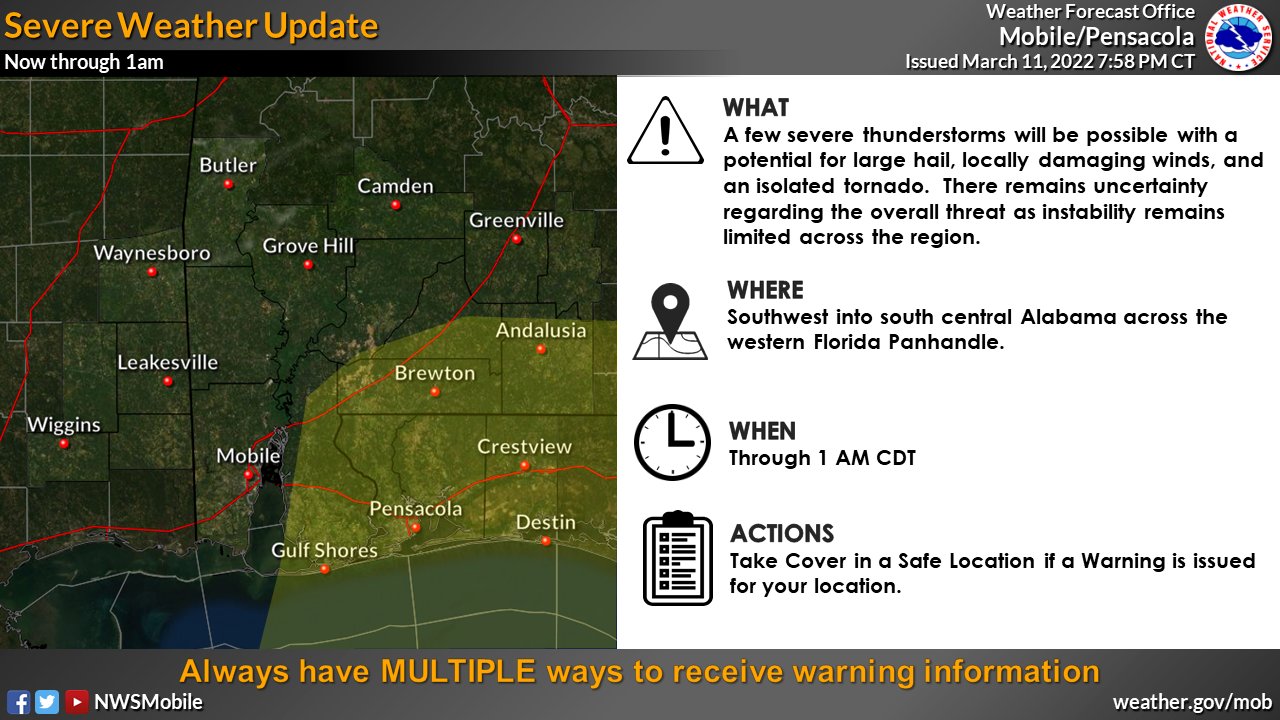 Severe Weather Update
Now through 1am

Weather Forecast Office
Mobile/Pensacola
Issued March 11, 2022 7:58 PM CT

NATIONAL WEATHER SERVICE

Butler
Camden
Greenville
Waynesboro
Grove Hill
Andalusia
Leakesville
Brewton
Wiggins
Crestview
Mobile
Pensacola
Destin
Gulf Shores

WHAT
A few severe thunderstorms will be possible with a potential for large hail, locally damaging winds, and an isolated tornado. There remains uncertainty regarding the overall threat as instability remains limited across the region.

WHERE
Southwest into south central Alabama across the western Florida Panhandle.

WHEN
Through 1 AM CDT

ACTIONS
Take Cover in a Safe Location if a Warning is issued for your location.

Always have MULTIPLE ways to receive warning information

NWSMobile
weather.gov/mob